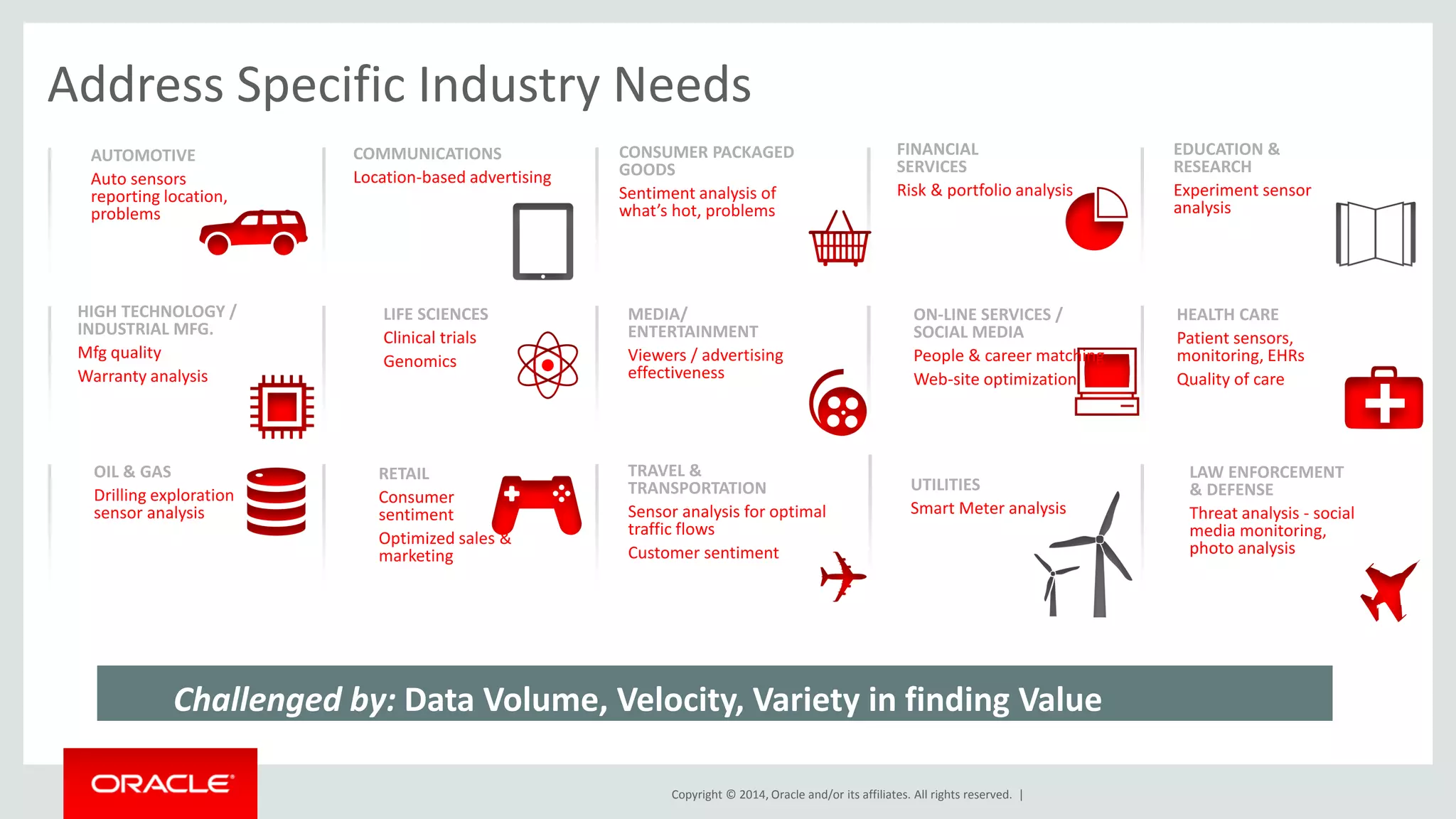 Address Specific Industry Needs

AUTOMOTIVE
Auto sensors reporting location, problems

COMMUNICATIONS
Location-based advertising

CONSUMER PACKAGED GOODS
Sentiment analysis of what's hot, problems

FINANCIAL SERVICES
Risk & portfolio analysis

EDUCATION & RESEARCH
Experiment sensor analysis

HIGH TECHNOLOGY / INDUSTRIAL MFG.
Mfg quality
Warranty analysis

LIFE SCIENCES
Clinical trials
Genomics

MEDIA/ ENTERTAINMENT
Viewers / advertising effectiveness

ON-LINE SERVICES / SOCIAL MEDIA
People & career matching
Web-site optimization

HEALTH CARE
Patient sensors, monitoring, EHRs
Quality of care

OIL & GAS
Drilling exploration sensor analysis

RETAIL
Consumer sentiment
Optimized sales & marketing

TRAVEL & TRANSPORTATION
Sensor analysis for optimal traffic flows
Customer sentiment

UTILITIES
Smart Meter analysis

LAW ENFORCEMENT & DEFENSE
Threat analysis - social media monitoring, photo analysis

Challenged by: Data Volume, Velocity, Variety in finding Value

ORACLE

Copyright © 2014, Oracle and/or its affiliates. All rights reserved. |